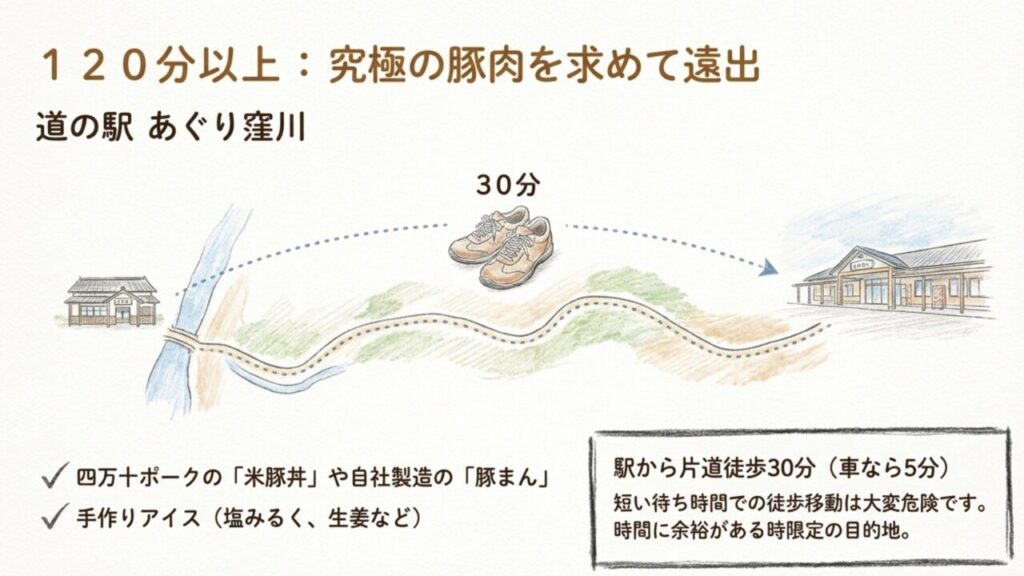 １２０分以上：究極の豚肉を求めて遠出

道の駅 あぐり窪川

30分

✓ 四万十ポークの「米豚丼」や自社製造の「豚まん」
✓ 手作りアイス（塩みるく、生姜など）

駅から片道徒歩30分（車なら5分）
短い待ち時間での徒歩移動は大変危険です。時間に余裕がある時限定の目的地。